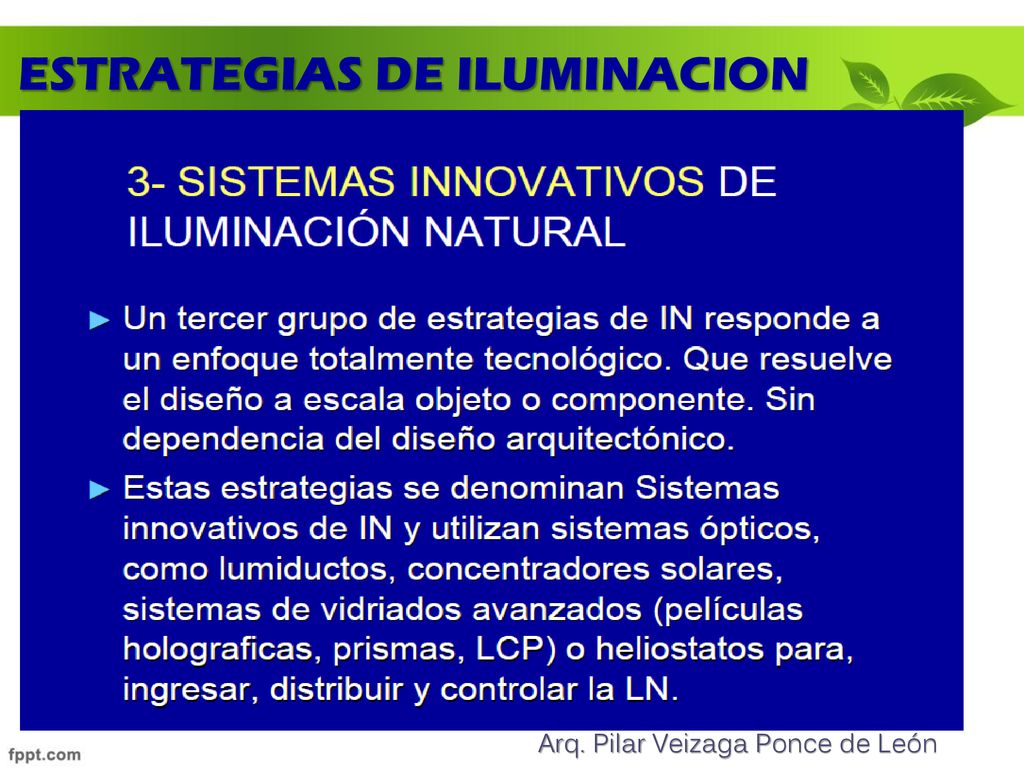 ESTRATEGIAS DE ILUMINACION

3- SISTEMAS INNOVATIVOS DE ILUMINACIÓN NATURAL

► Un tercer grupo de estrategias de IN responde a un enfoque totalmente tecnológico. Que resuelve el diseño a escala objeto o componente. Sin dependencia del diseño arquitectónico.

► Estas estrategias se denominan Sistemas innovativos de IN y utilizan sistemas ópticos, como lumiductos, concentradores solares, sistemas de vidriados avanzados (películas holograficas, prismas, LCP) o heliostatos para, ingresar, distribuir y controlar la LN.

fppt.com

Arq. Pilar Veizaga Ponce de León